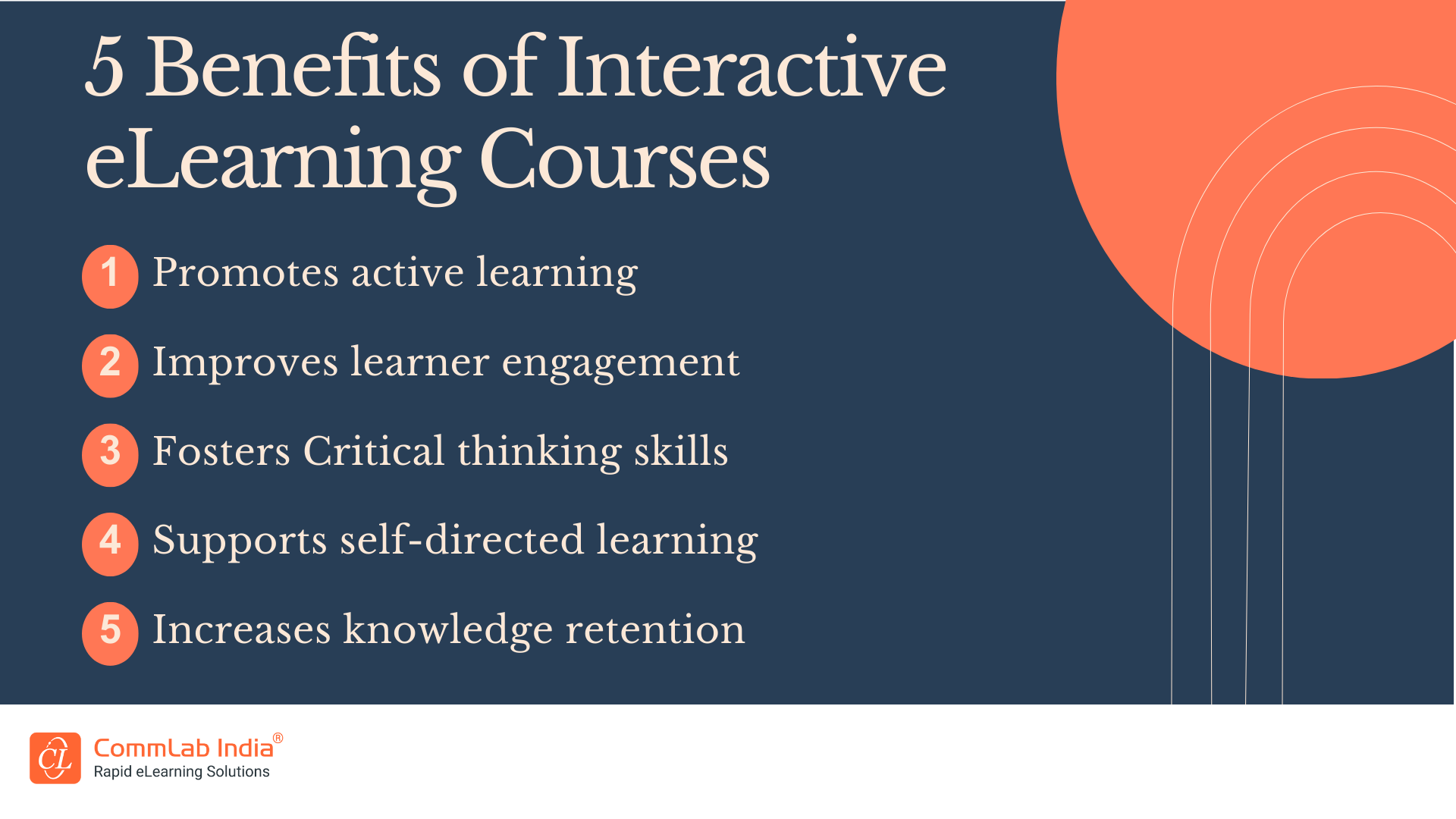 5 Benefits of Interactive eLearning Courses

1 Promotes active learning

2 Improves learner engagement

3 Fosters Critical thinking skills

4 Supports self-directed learning

5 Increases knowledge retention

CL CommLab India®
Rapid eLearning Solutions